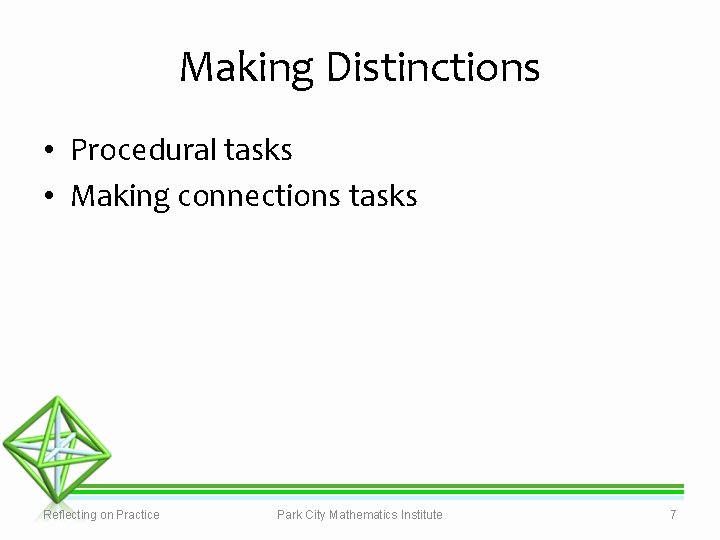 Making Distinctions

• Procedural tasks
• Making connections tasks

Reflecting on Practice
Park City Mathematics Institute
7